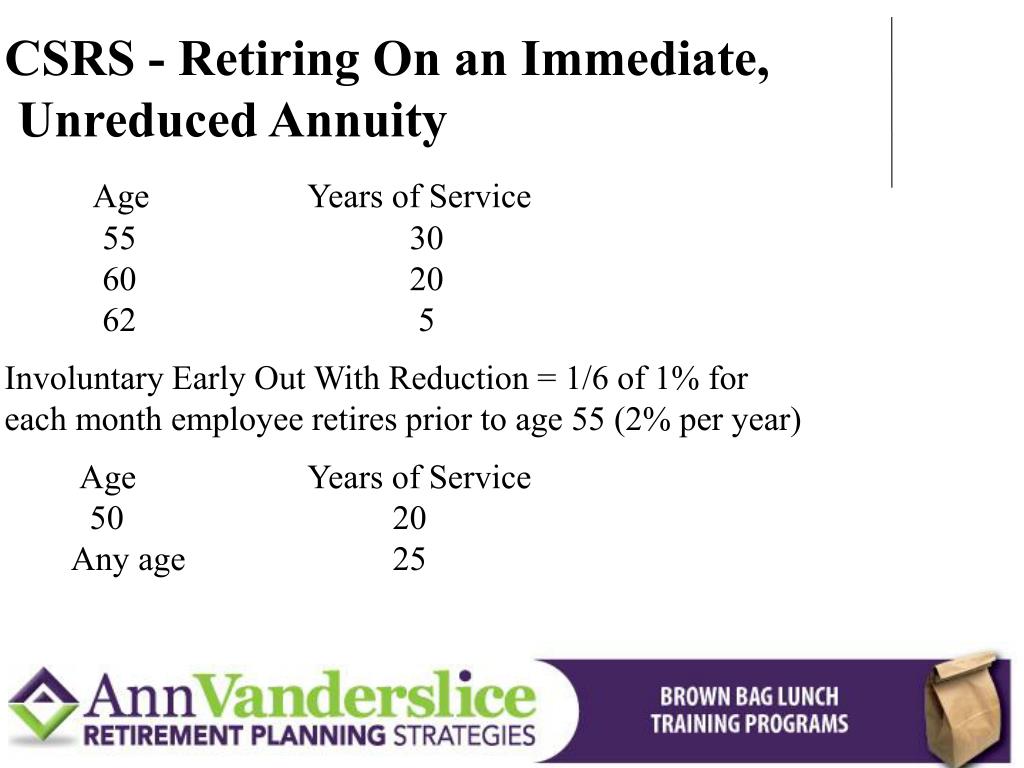 CSRS - Retiring On an Immediate, Unreduced Annuity

| Age | Years of Service |
|---|---|
| 55 | 30 |
| 60 | 20 |
| 62 | 5 |

Involuntary Early Out With Reduction = 1/6 of 1% for each month employee retires prior to age 55 (2% per year)

| Age | Years of Service |
|---|---|
| 50 | 20 |
| Any age | 25 |

AnnVanderslice
RETIREMENT PLANNING STRATEGIES

BROWN BAG LUNCH
TRAINING PROGRAMS